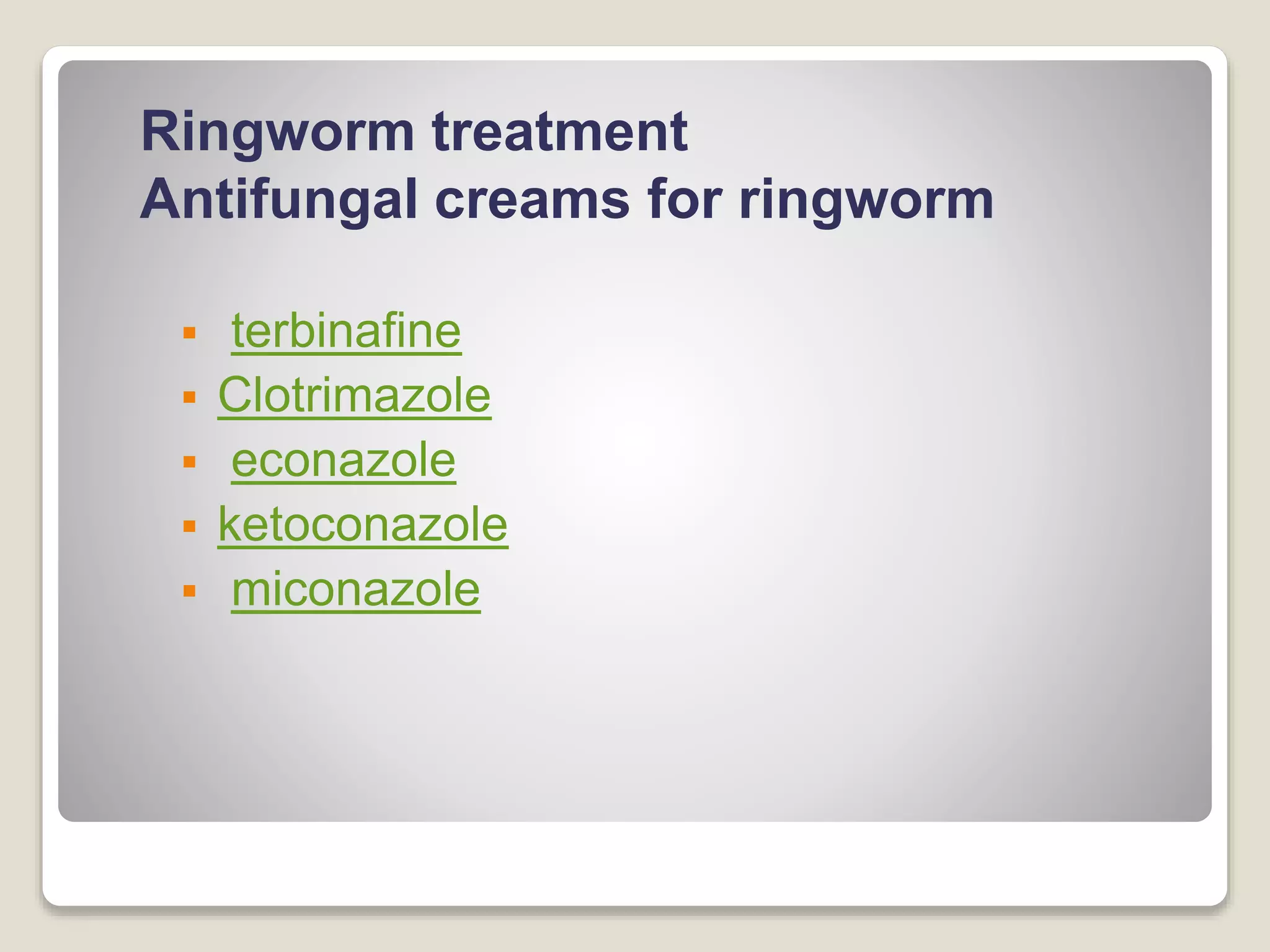 Ringworm treatment
Antifungal creams for ringworm

- terbinafine
- Clotrimazole
- econazole
- ketoconazole
- miconazole